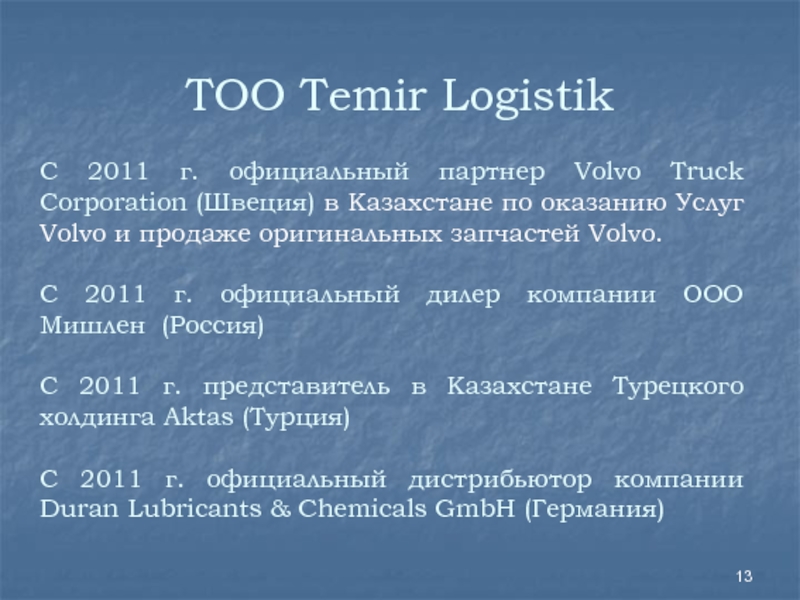 ТОО Temir Logistik

С 2011 г. официальный партнер Volvo Truck Corporation (Швеция) в Казахстане по оказанию Услуг Volvo и продаже оригинальных запчастей Volvo.

С 2011 г. официальный дилер компании ООО Мишлен (Россия)

С 2011 г. представитель в Казахстане Турецкого холдинга Aktas (Турция)

С 2011 г. официальный дистрибьютор компании Duran Lubricants & Chemicals GmbH (Германия)

13